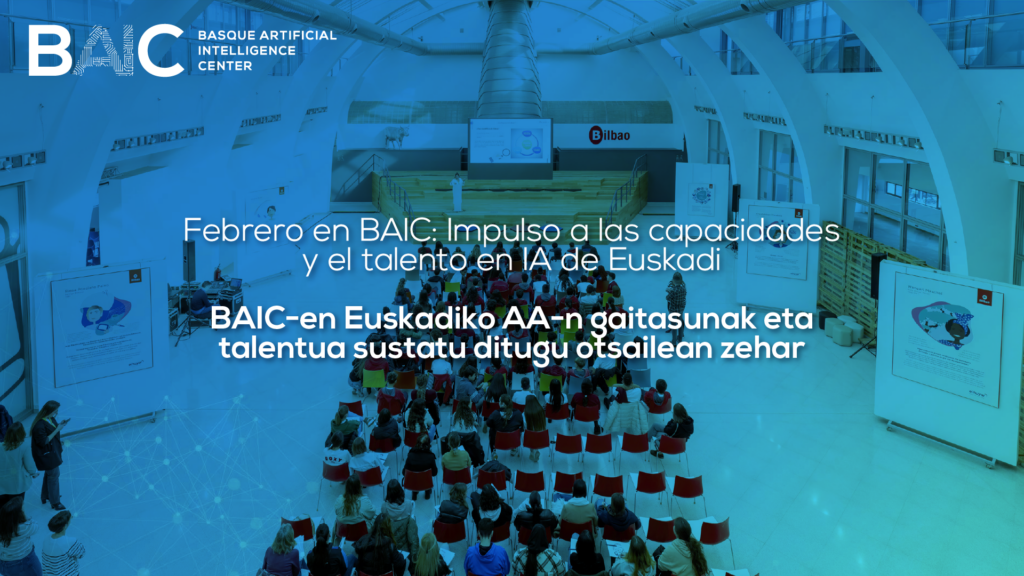 BAIC BASQUE ARTIFICIAL INTELLIGENCE CENTER

Bilbao

Febrero en BAIC: Impulso a las capacidades y el talento en IA de Euskadi

BAIC-en Euskadiko AA-n gaitasunak eta talentua sustatu ditugu otsailean zehar